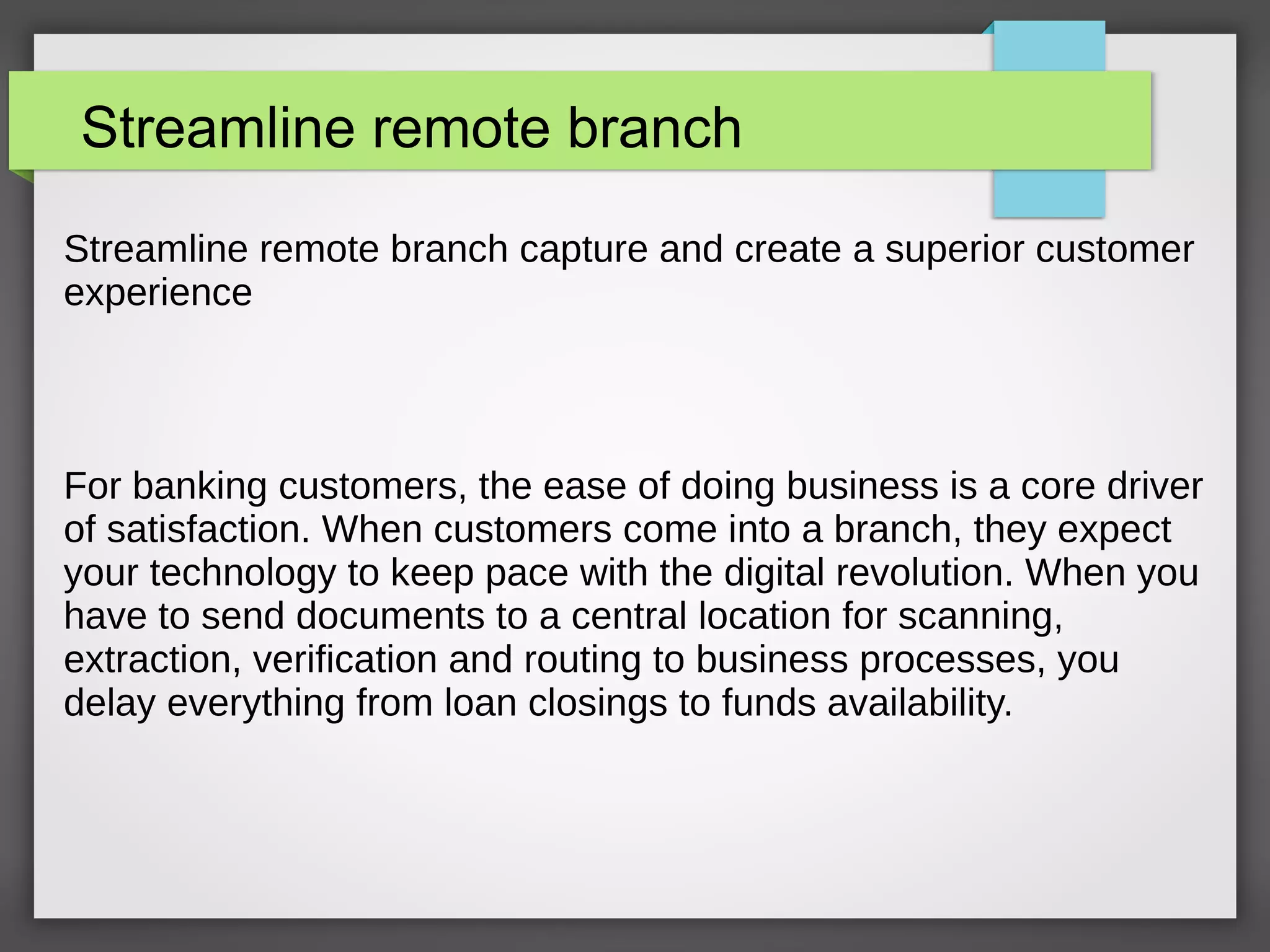 Streamline remote branch

Streamline remote branch capture and create a superior customer experience

For banking customers, the ease of doing business is a core driver of satisfaction. When customers come into a branch, they expect your technology to keep pace with the digital revolution. When you have to send documents to a central location for scanning, extraction, verification and routing to business processes, you delay everything from loan closings to funds availability.